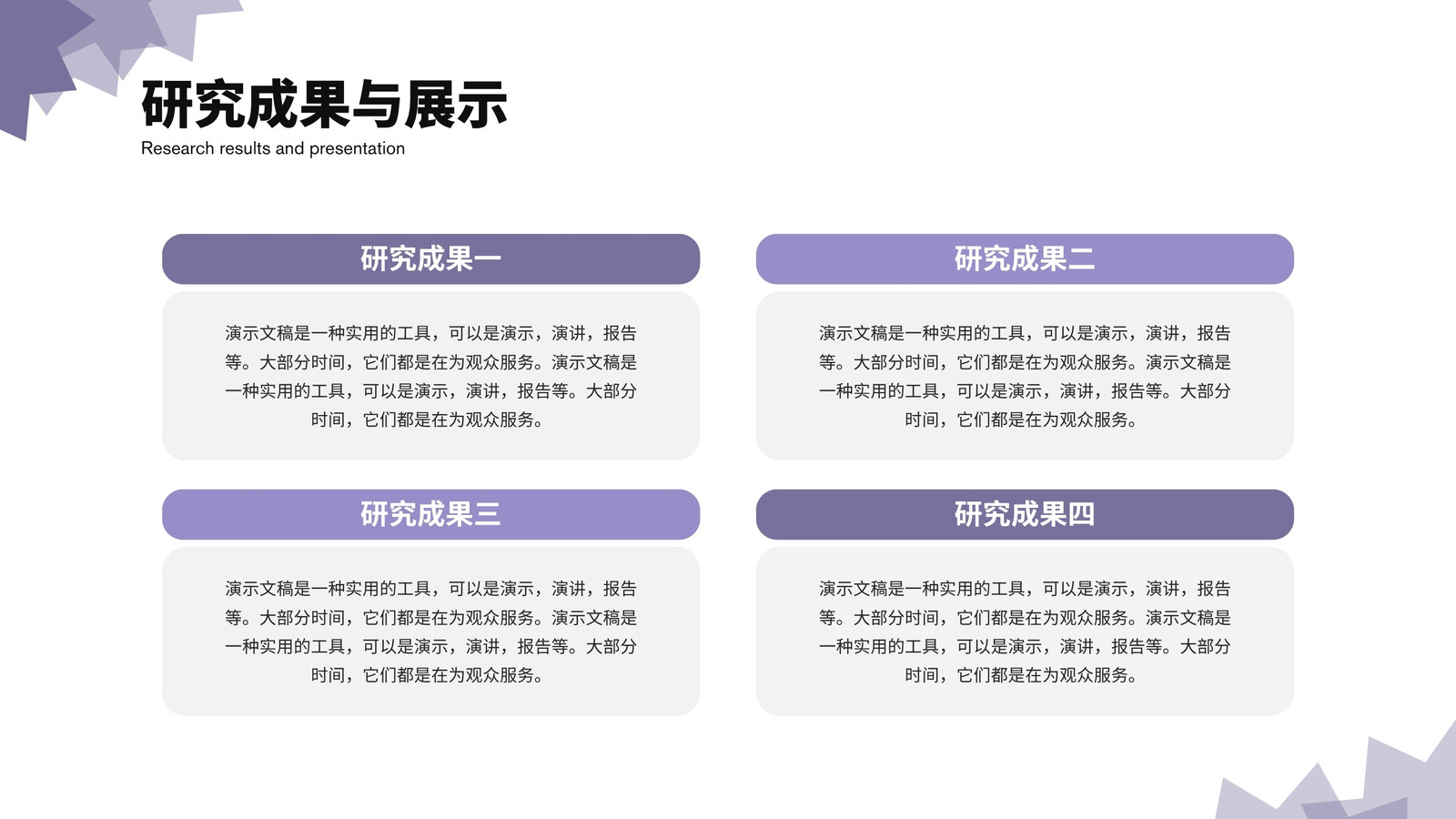 研究成果与展示
Research results and presentation

研究成果一

演示文稿是一种实用的工具，可以是演示，演讲，报告等。大部分时间，它们都是在为观众服务。演示文稿是一种实用的工具，可以是演示，演讲，报告等。大部分时间，它们都是在为观众服务。

研究成果二

演示文稿是一种实用的工具，可以是演示，演讲，报告等。大部分时间，它们都是在为观众服务。演示文稿是一种实用的工具，可以是演示，演讲，报告等。大部分时间，它们都是在为观众服务。

研究成果三

演示文稿是一种实用的工具，可以是演示，演讲，报告等。大部分时间，它们都是在为观众服务。演示文稿是一种实用的工具，可以是演示，演讲，报告等。大部分时间，它们都是在为观众服务。

研究成果四

演示文稿是一种实用的工具，可以是演示，演讲，报告等。大部分时间，它们都是在为观众服务。演示文稿是一种实用的工具，可以是演示，演讲，报告等。大部分时间，它们都是在为观众服务。